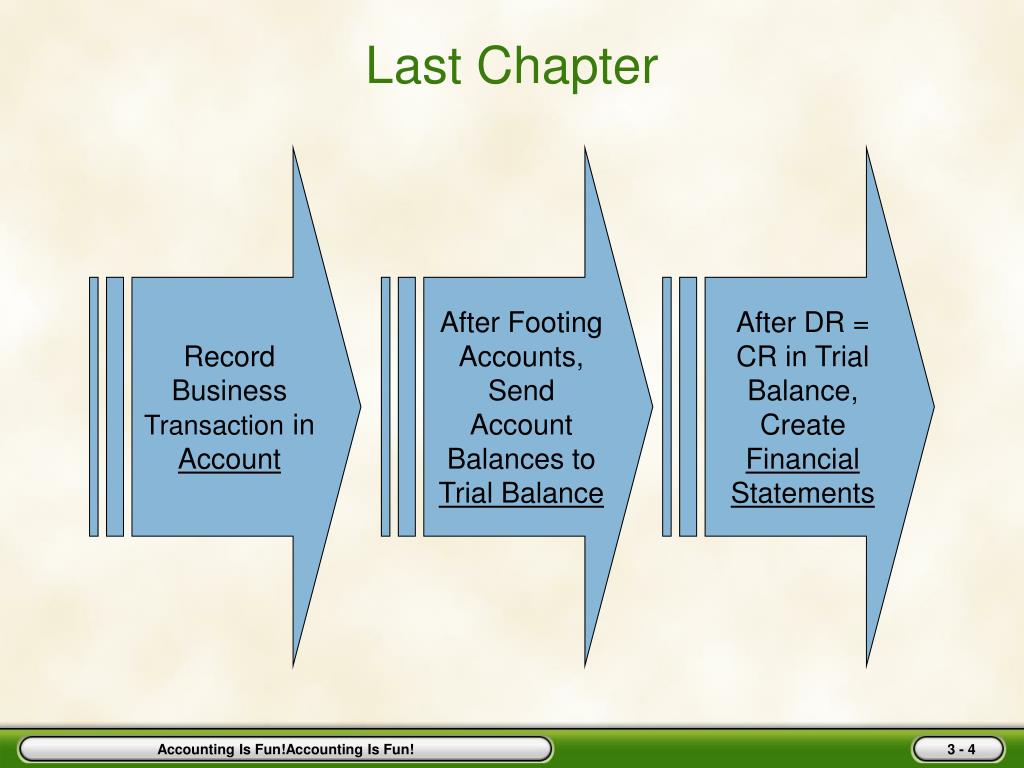 Last Chapter

Record Business Transaction in Account

After Footing Accounts, Send Account Balances to Trial Balance

After DR = CR in Trial Balance, Create Financial Statements

Accounting Is Fun!Accounting Is Fun!

3 - 4